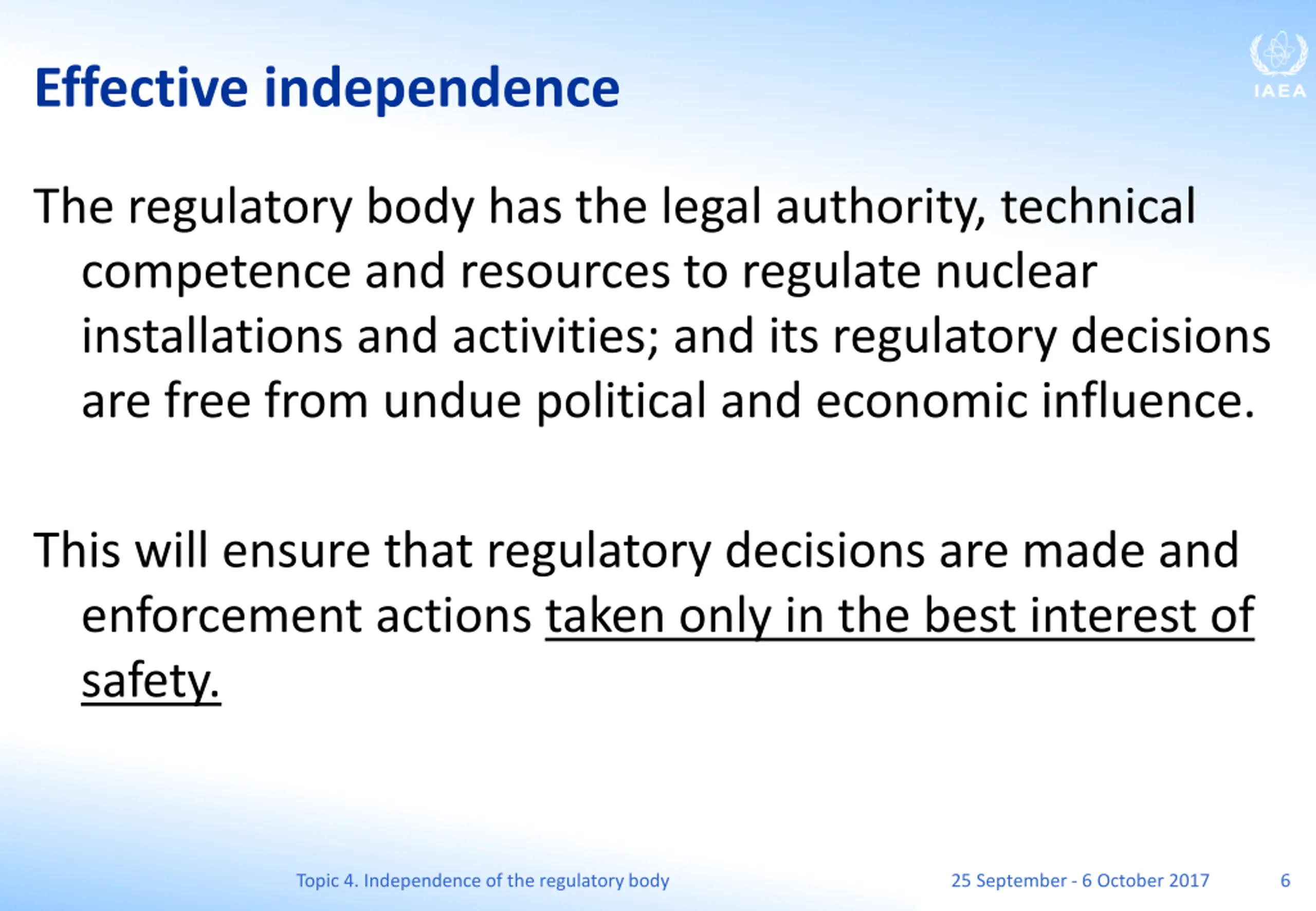 Effective independence

IAEA

The regulatory body has the legal authority, technical competence and resources to regulate nuclear installations and activities; and its regulatory decisions are free from undue political and economic influence.

This will ensure that regulatory decisions are made and enforcement actions taken only in the best interest of safety.

Topic 4. Independence of the regulatory body

25 September - 6 October 2017

6